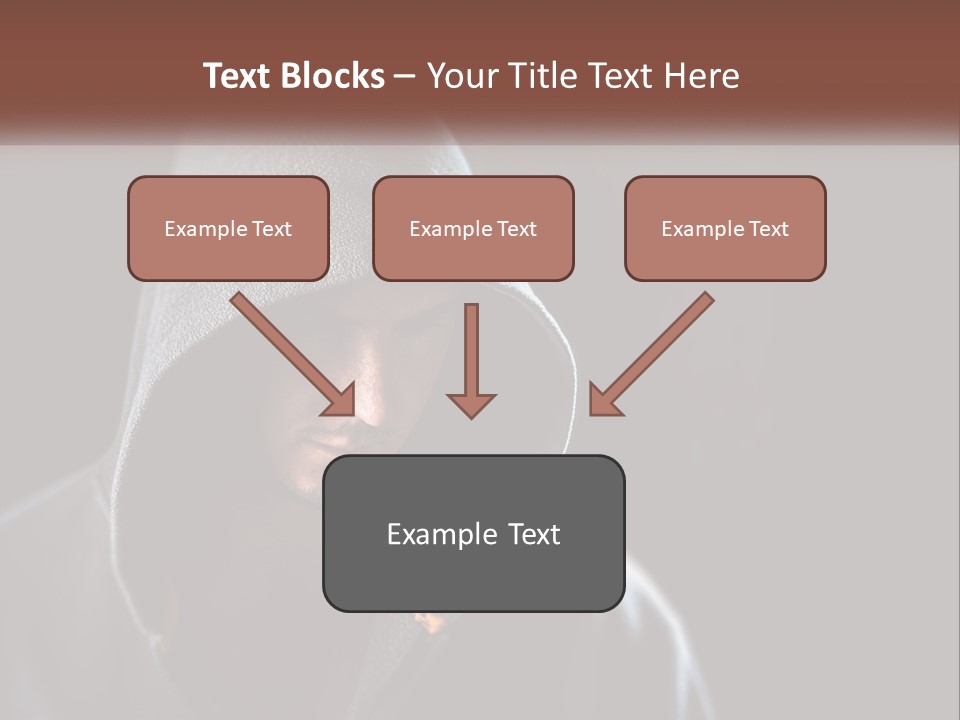 Text Blocks – Your Title Text Here

Example Text

Example Text

Example Text

Example Text